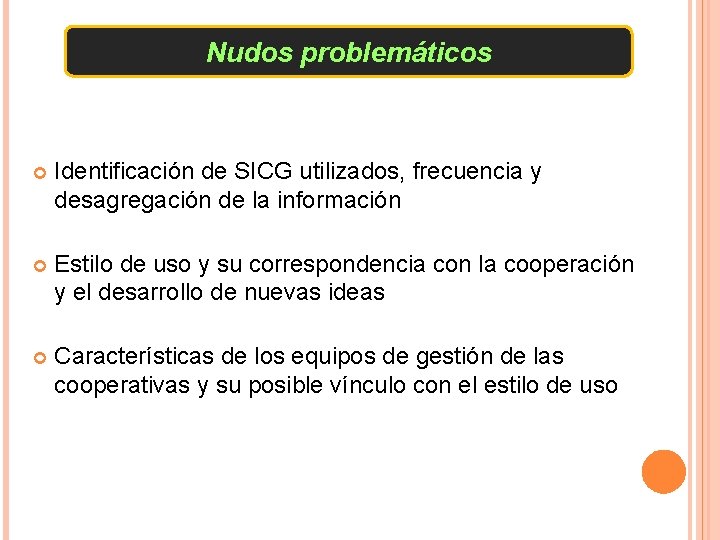 Nudos problemáticos

Identificación de SICG utilizados, frecuencia y desagregación de la información

Estilo de uso y su correspondencia con la cooperación y el desarrollo de nuevas ideas

Características de los equipos de gestión de las cooperativas y su posible vínculo con el estilo de uso